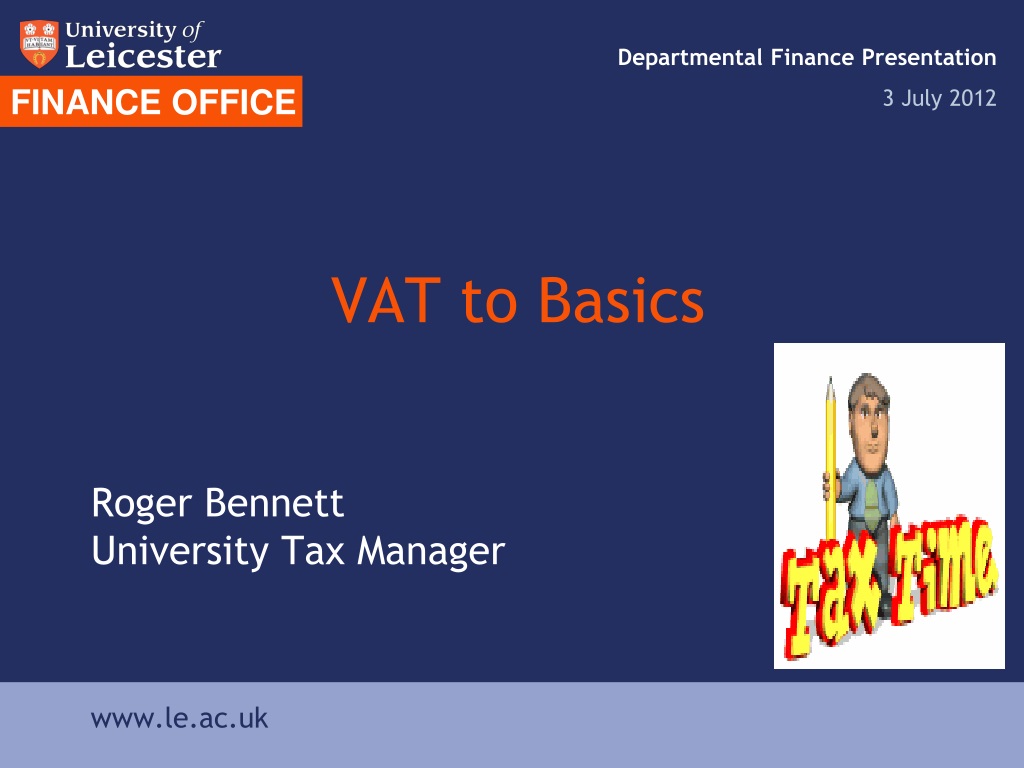 University of Leicester

FINANCE OFFICE

Departmental Finance Presentation

3 July 2012

VAT to Basics

Roger Bennett
University Tax Manager

Tax Time

www.le.ac.uk